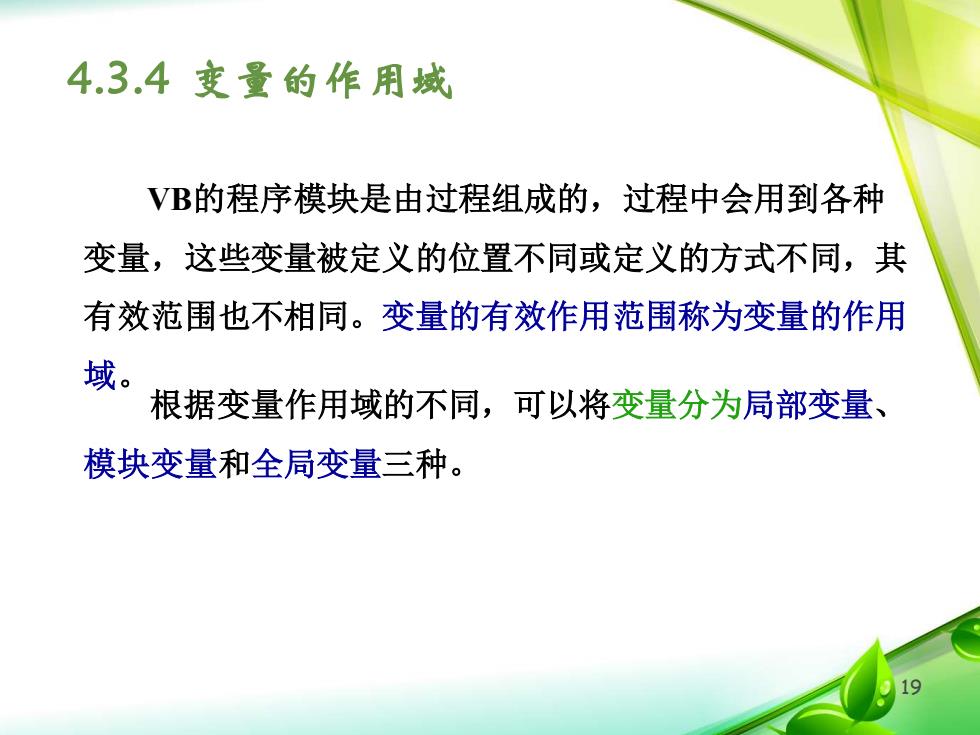 4.3.4 变量的作用域

VB的程序模块是由过程组成的，过程中会用到各种变量，这些变量被定义的位置不同或定义的方式不同，其有效范围也不相同。变量的有效作用范围称为变量的作用域。

根据变量作用域的不同，可以将变量分为局部变量、模块变量和全局变量三种。

19